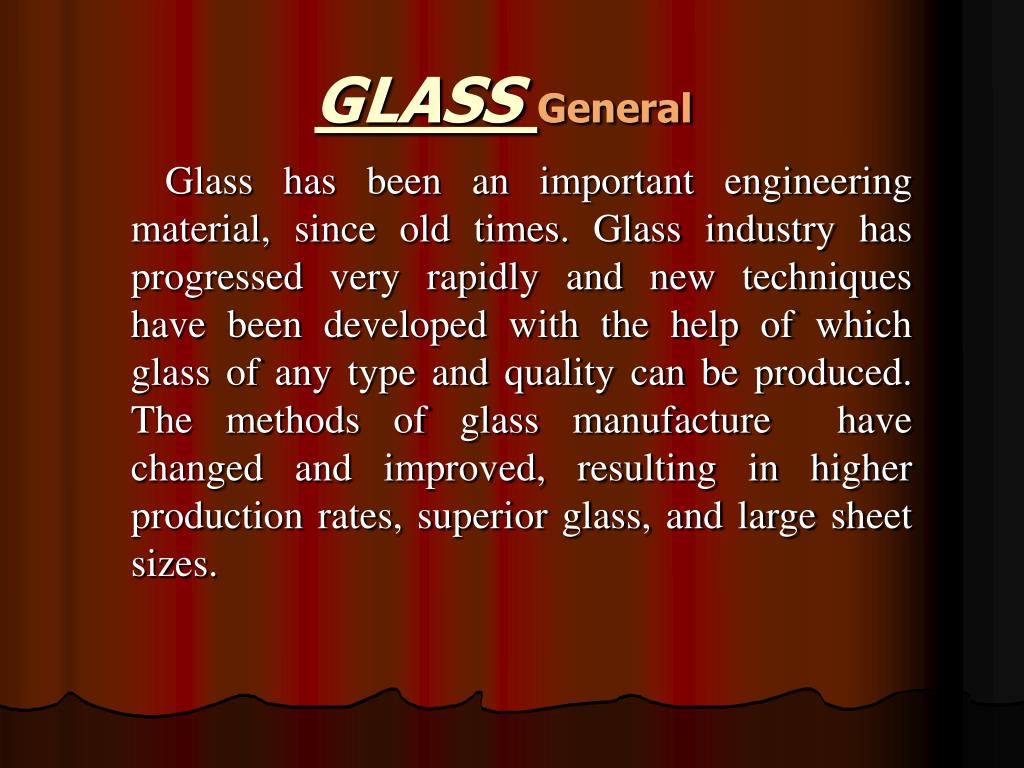 GLASS General

Glass has been an important engineering material, since old times. Glass industry has progressed very rapidly and new techniques have been developed with the help of which glass of any type and quality can be produced. The methods of glass manufacture have changed and improved, resulting in higher production rates, superior glass, and large sheet sizes.